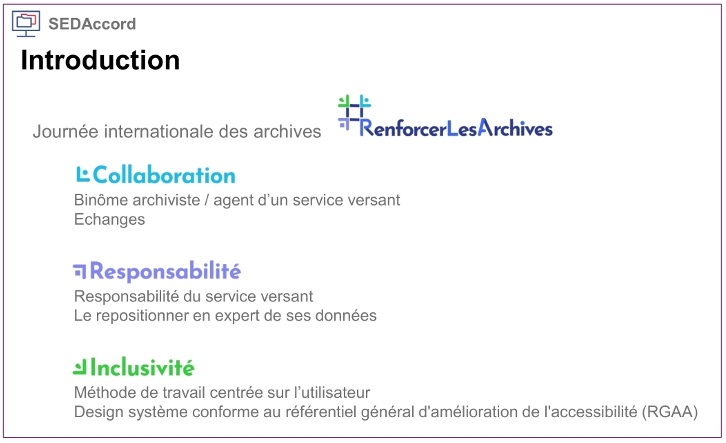 SEDAccord

Introduction

Journée internationale des archives RenforcerLesArchives

Collaboration
Binôme archiviste / agent d'un service versant
Echanges

Responsabilité
Responsabilité du service versant
Le repositionner en expert de ses données

Inclusivité
Méthode de travail centrée sur l'utilisateur
Design système conforme au référentiel général d'amélioration de l'accessibilité (RGAA)